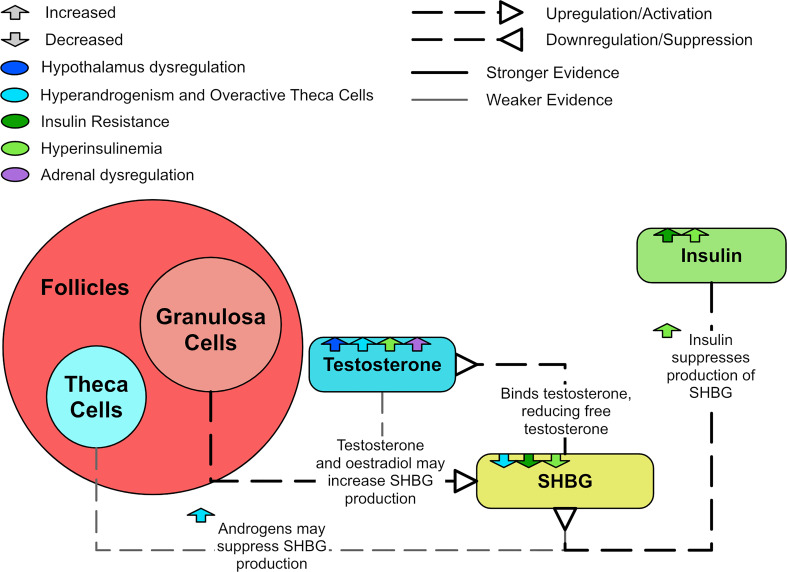 Increased
Decreased
Hypothalamus dysregulation
Hyperandrogenism and Overactive Theca Cells
Insulin Resistance
Hyperinsulinemia
Adrenal dysregulation

Upregulation/Activation
Downregulation/Suppression
Stronger Evidence
Weaker Evidence

Follicles
Granulosa Cells
Theca Cells

Testosterone

Insulin

Insulin suppresses production of SHBG

Binds testosterone, reducing free testosterone

Testosterone and oestradiol may increase SHBG production

SHBG

Androgens may suppress SHBG production